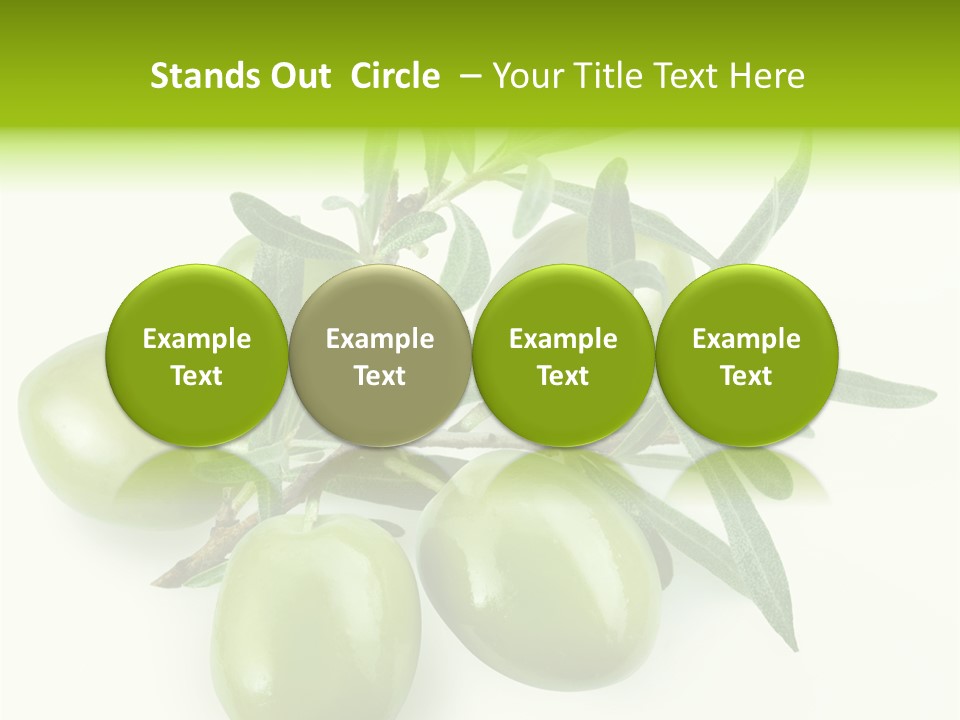 Stands Out Circle – Your Title Text Here

Example Text

Example Text

Example Text

Example Text